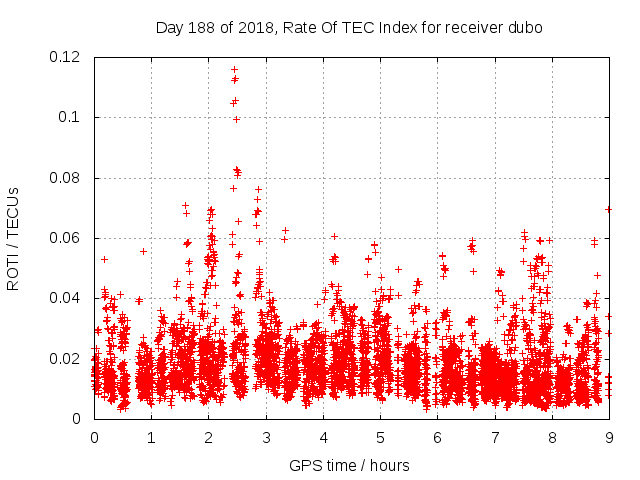 Day 188 of 2018, Rate Of TEC Index for receiver dubo

ROTI / TECUs

0.12
0.1
0.08
0.06
0.04
0.02
0

0 1 2 3 4 5 6 7 8 9

GPS time / hours